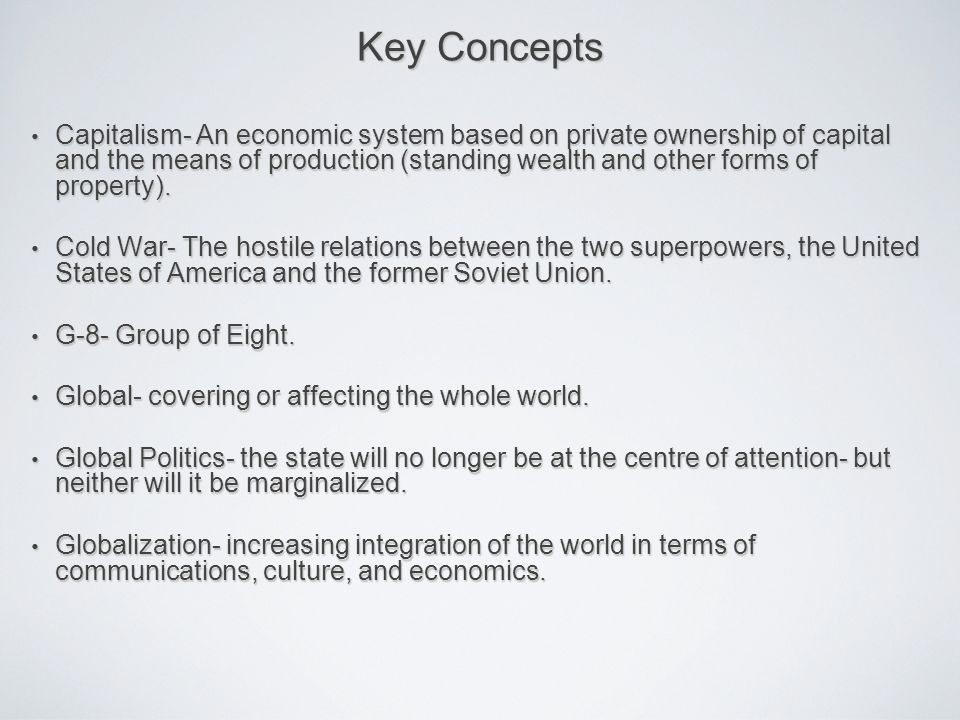 Key Concepts

• Capitalism- An economic system based on private ownership of capital and the means of production (standing wealth and other forms of property).

• Cold War- The hostile relations between the two superpowers, the United States of America and the former Soviet Union.

• G-8- Group of Eight.

• Global- covering or affecting the whole world.

• Global Politics- the state will no longer be at the centre of attention- but neither will it be marginalized.

• Globalization- increasing integration of the world in terms of communications, culture, and economics.